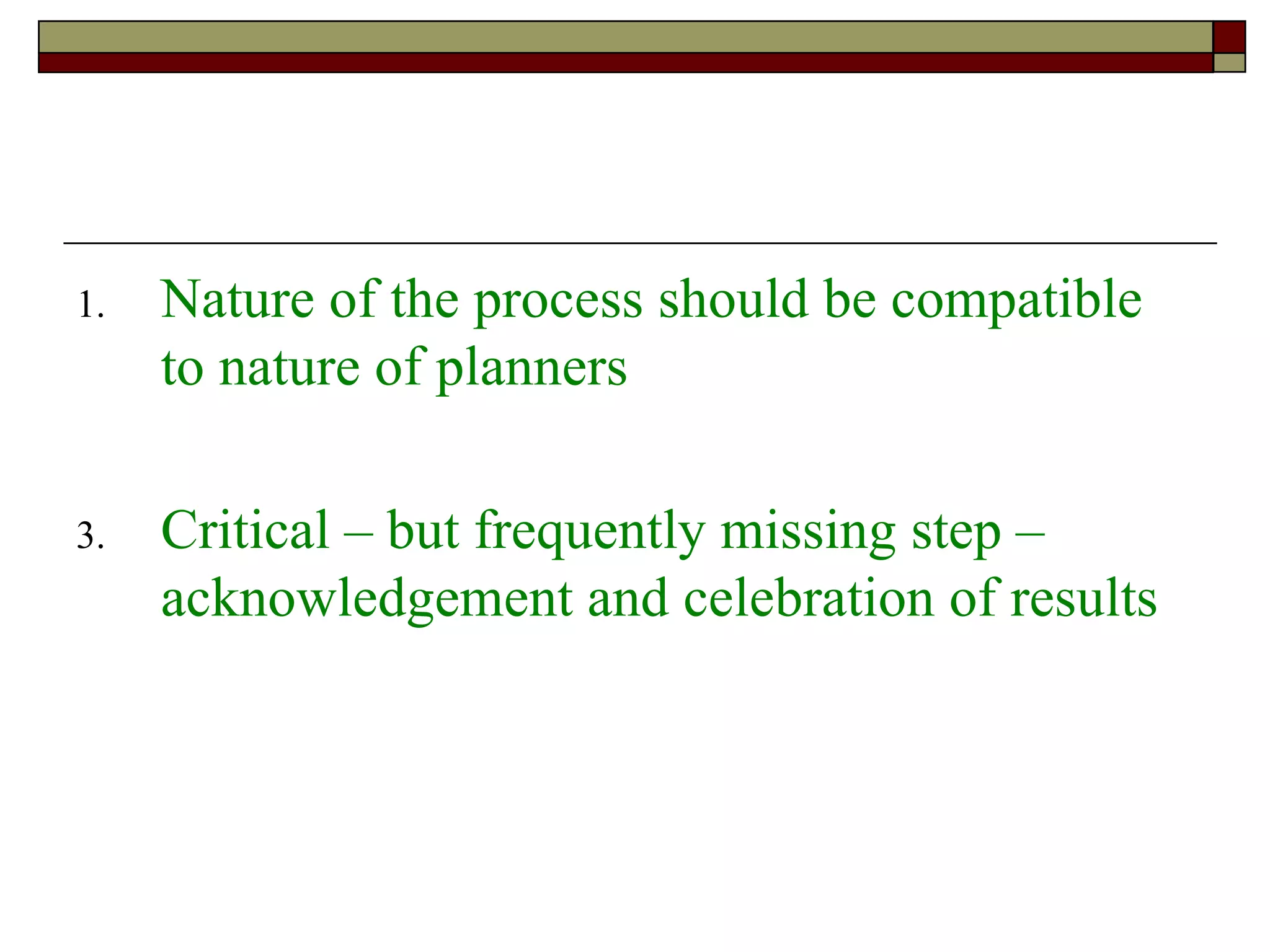 1. Nature of the process should be compatible to nature of planners

3. Critical – but frequently missing step – acknowledgement and celebration of results